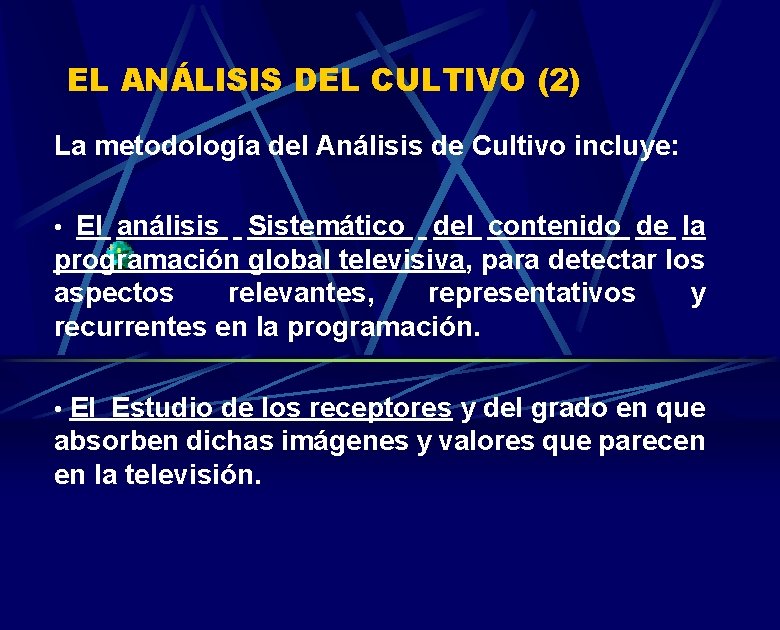 EL ANÁLISIS DEL CULTIVO (2)

La metodología del Análisis de Cultivo incluye:

• El análisis Sistemático del contenido de la programación global televisiva, para detectar los aspectos relevantes, representativos y recurrentes en la programación.

• El Estudio de los receptores y del grado en que absorben dichas imágenes y valores que parecen en la televisión.